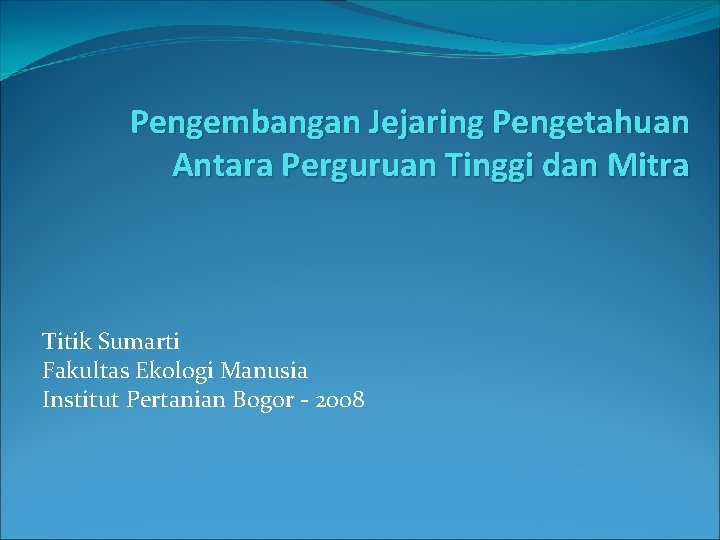 Pengembangan Jejaring Pengetahuan Antara Perguruan Tinggi dan Mitra

Titik Sumarti
Fakultas Ekologi Manusia
Institut Pertanian Bogor - 2008